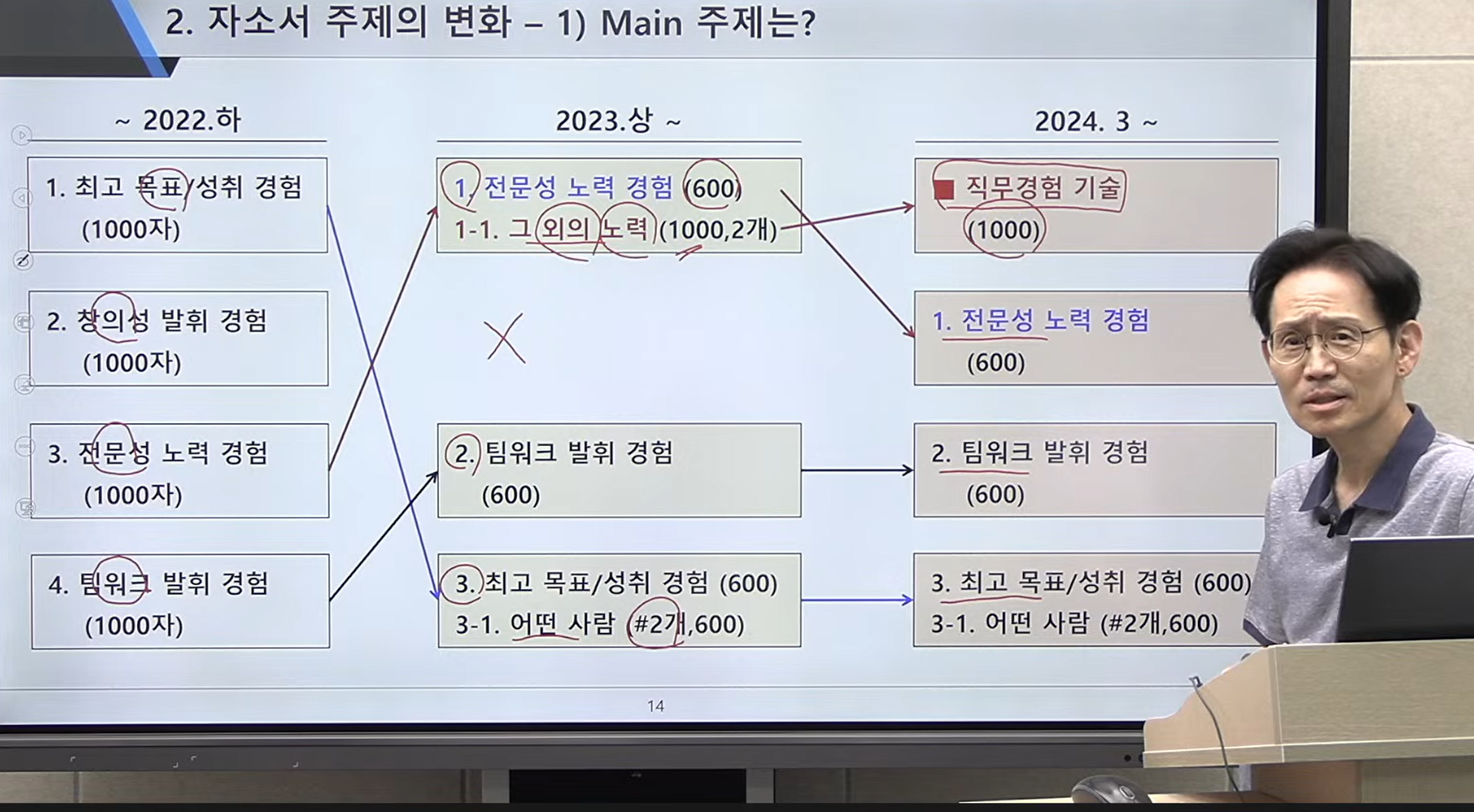 2. 자소서 주제의 변화 – 1) Main 주제는?

~ 2022.하

1. 최고 목표/성취 경험 (1000자)

2. 창의성 발휘 경험 (1000자)

3. 전문성 노력 경험 (1000자)

4. 팀워크 발휘 경험 (1000자)

2023.상 ~

1. 전문성 노력 경험 (600)
1-1. 그 외의 노력 (1000,2개)

2. 팀워크 발휘 경험 (600)

3. 최고 목표/성취 경험 (600)
3-1. 어떤 사람 (#2개,600)

2024. 3 ~

■ 직무경험 기술 (1000)

1. 전문성 노력 경험 (600)

2. 팀워크 발휘 경험 (600)

3. 최고 목표/성취 경험 (600)
3-1. 어떤 사람 (#2개,600)

14